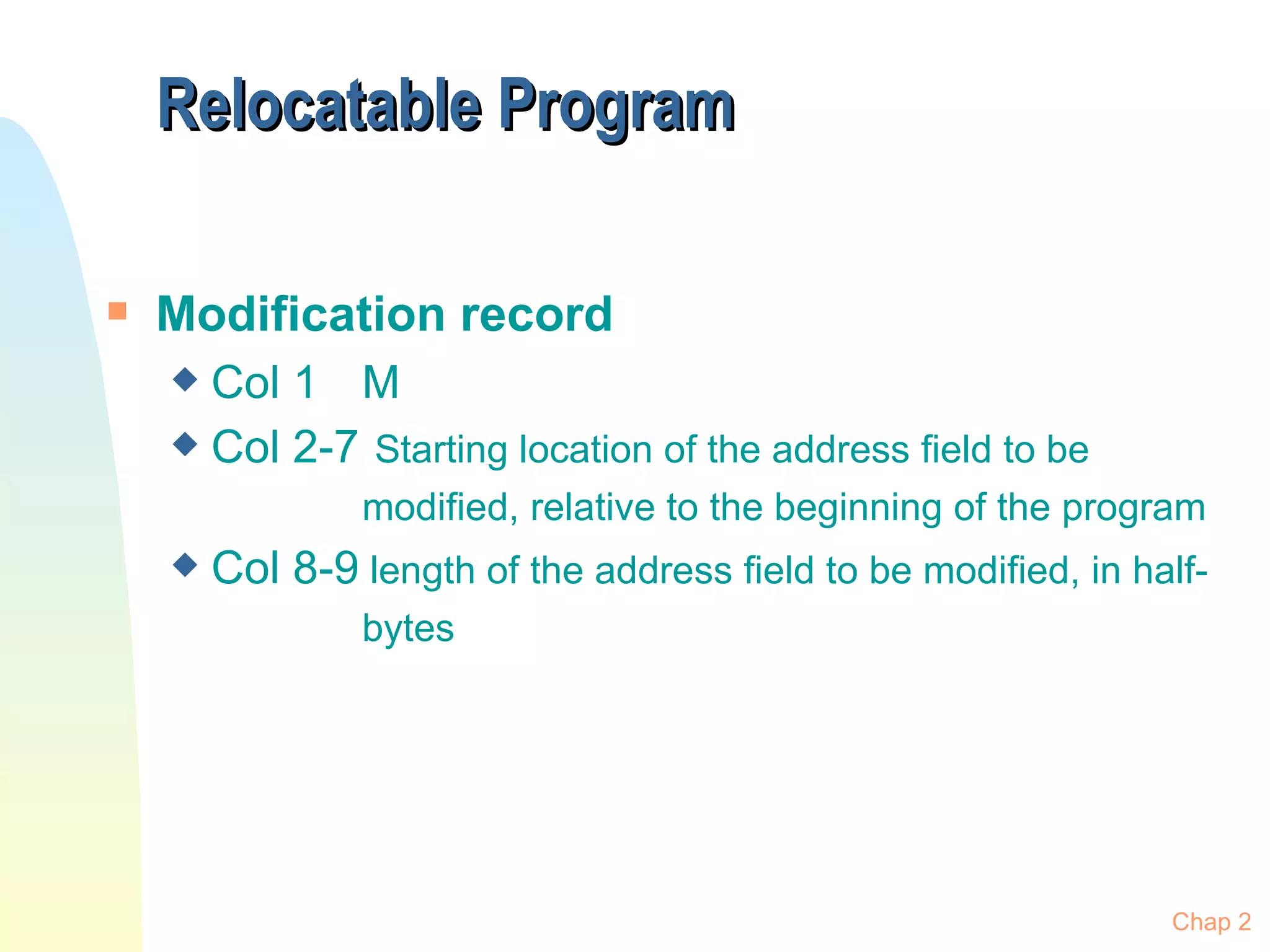 Relocatable Program

Modification record
Col 1 M
Col 2-7 Starting location of the address field to be modified, relative to the beginning of the program
Col 8-9 length of the address field to be modified, in half-bytes

Chap 2